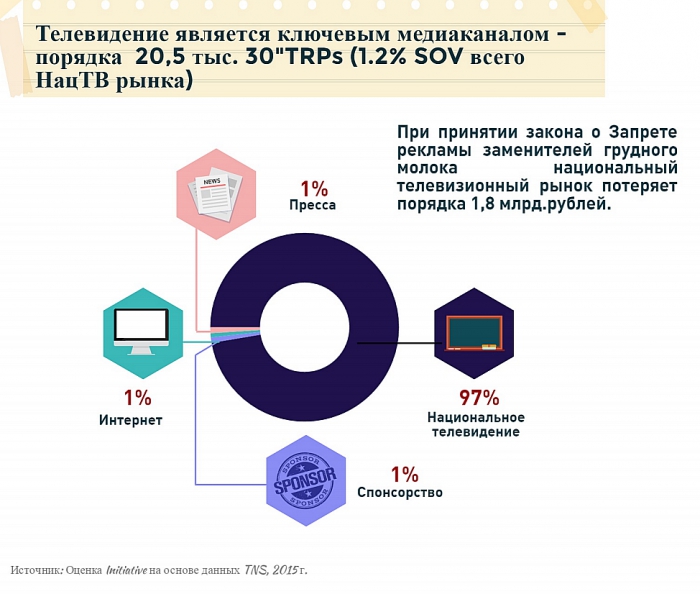 Телевидение является ключевым медиаканалом – порядка 20,5 тыс. 30"TRPs (1.2% SOV всего НацТВ рынка)

При принятии закона о Запрете рекламы заменителей грудного молока национальный телевизионный рынок потеряет порядка 1,8 млрд.рублей.

NEWS

1%
Пресса

1%
Интернет

97%
Национальное телевидение

SPONSOR
SPONSOR
SPONSOR

1%
Спонсорство

Источник: Оценка Initiative на основе данных TNS, 2015 г.